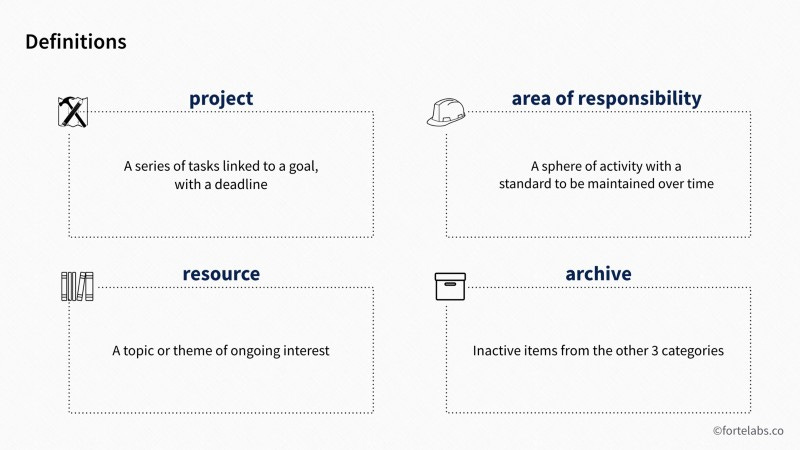 Definitions

project

A series of tasks linked to a goal, with a deadline

area of responsibility

A sphere of activity with a standard to be maintained over time

resource

A topic or theme of ongoing interest

archive

Inactive items from the other 3 categories

©fortelabs.co